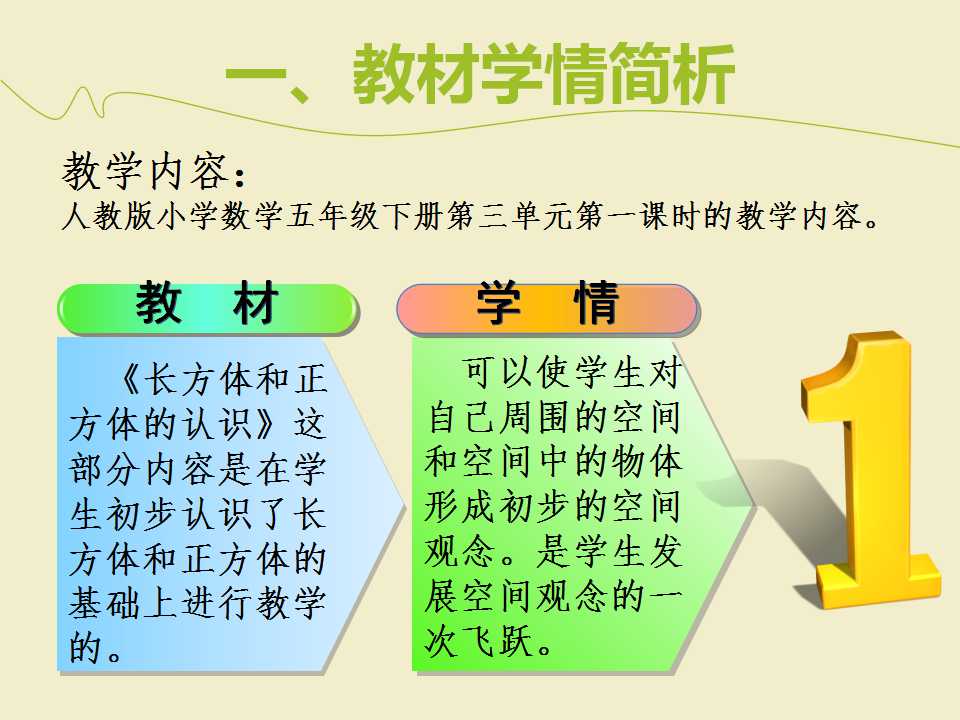 一、教材学情简析

教学内容：
人教版小学数学五年级下册第三单元第一课时的教学内容。

教 材

《长方体和正方体的认识》这部分内容是在学生初步认识了长方体和正方体的基础上进行教学的。

学 情

可以使学生对自己周围的空间和空间中的物体形成初步的空间观念。是学生发展空间观念的一次飞跃。

1